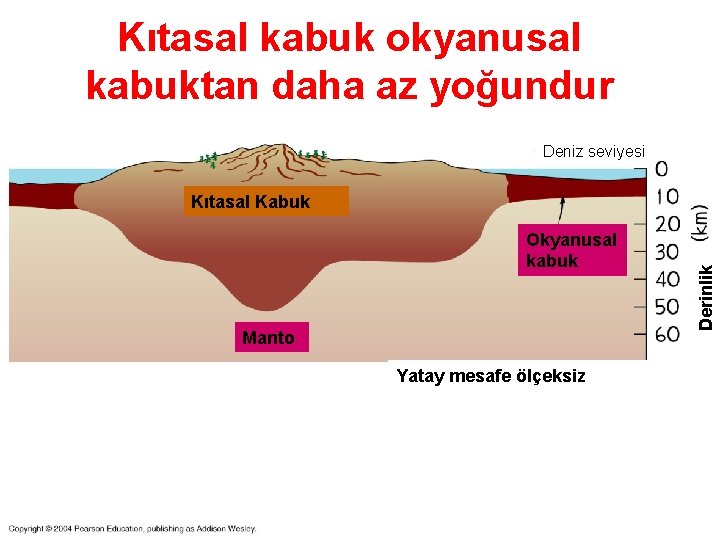 Kıtasal kabuk okyanusal kabuktan daha az yoğundur

Deniz seviyesi

Kıtasal Kabuk

Okyanusal kabuk

Manto

0
10
20
30
40
50
60

Derinlik (km)

Yatay mesafe ölçeksiz

Copyright © 2004 Pearson Education, publishing as Addison Wesley.